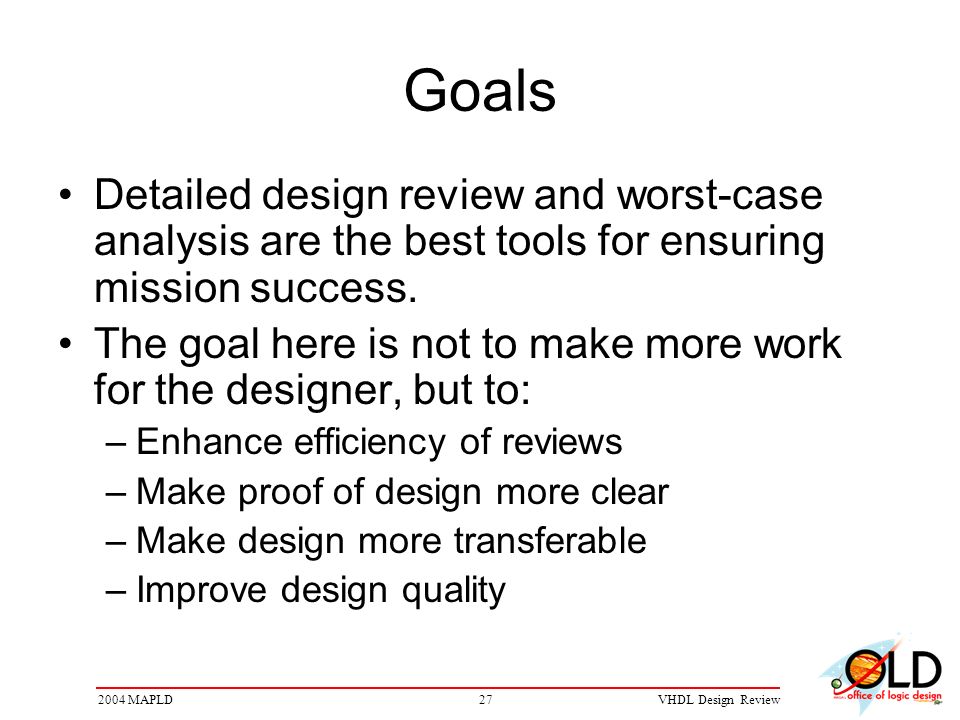 Goals

• Detailed design review and worst-case analysis are the best tools for ensuring mission success.

• The goal here is not to make more work for the designer, but to:
– Enhance efficiency of reviews
– Make proof of design more clear
– Make design more transferable
– Improve design quality

2004 MAPLD 27 VHDL Design Review

OLD
office of logic design